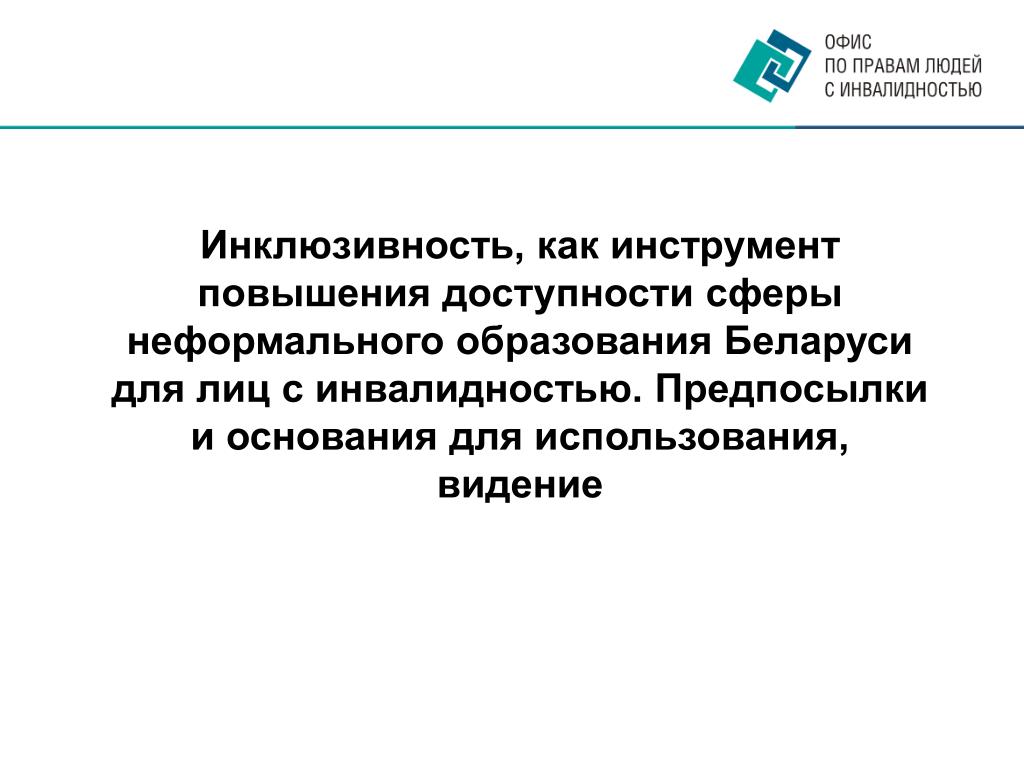 ОФИС
ПО ПРАВАМ ЛЮДЕЙ
С ИНВАЛИДНОСТЬЮ

Инклюзивность, как инструмент повышения доступности сферы неформального образования Беларуси для лиц с инвалидностью. Предпосылки и основания для использования, видение